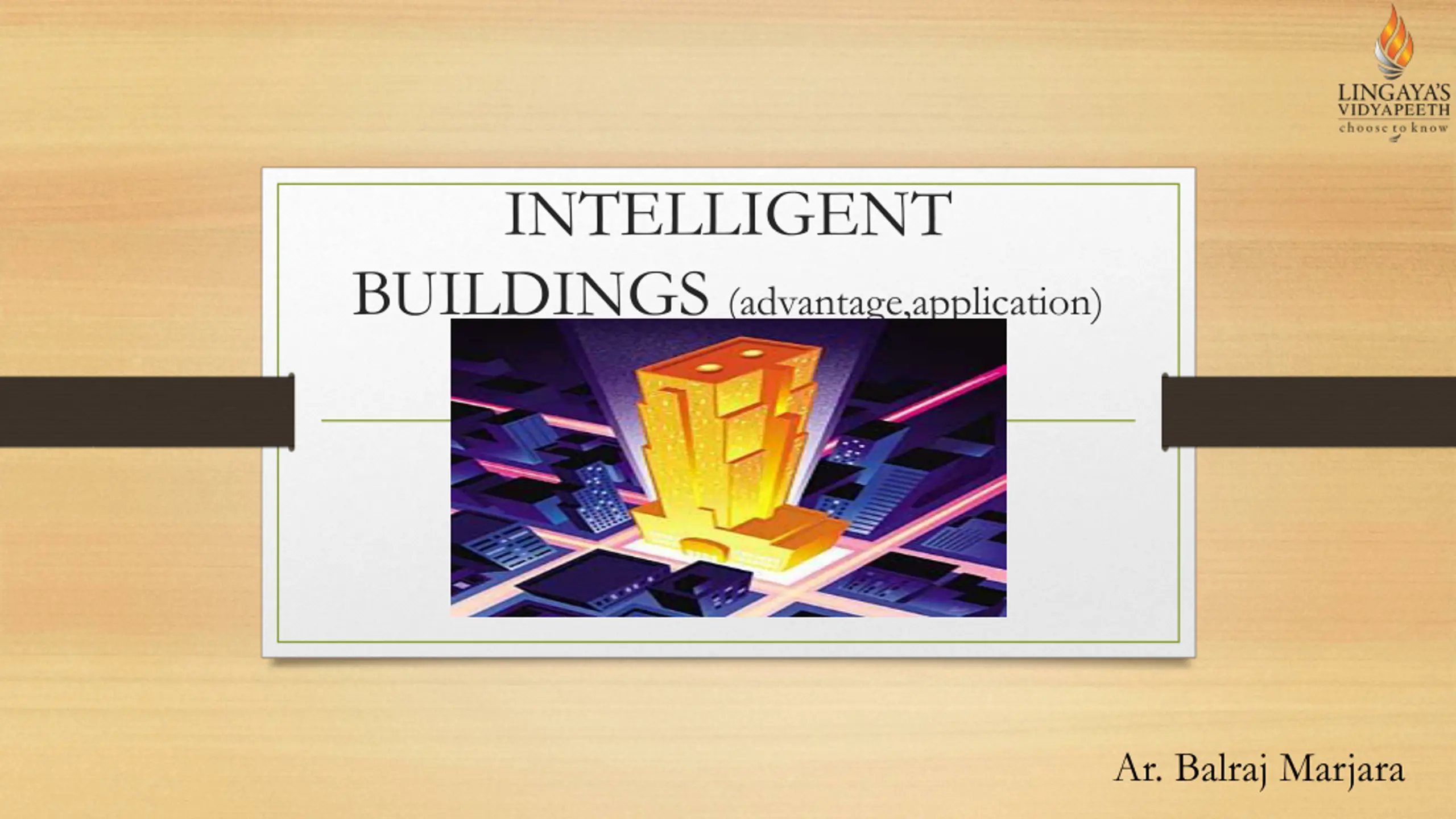 LINGAYA'S VIDYAPEETH
choose to know

INTELLIGENT BUILDINGS (advantage,application)

Ar. Balraj Marjara